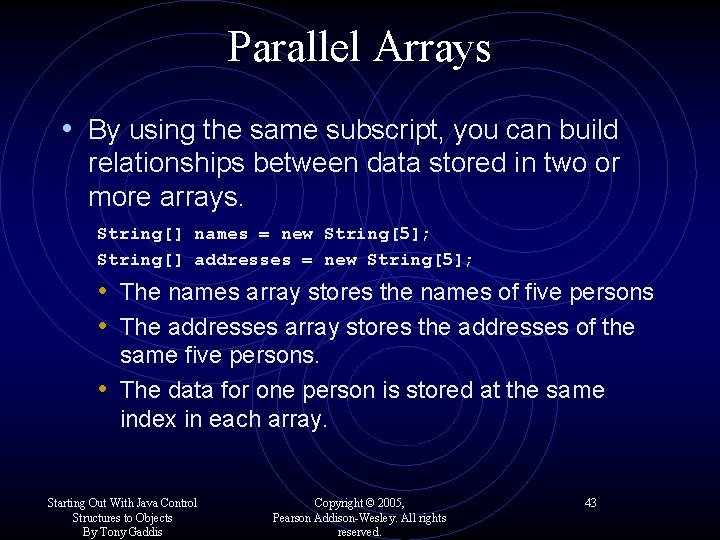 Parallel Arrays

• By using the same subscript, you can build relationships between data stored in two or more arrays.

String[] names = new String[5];
String[] addresses = new String[5];

• The names array stores the names of five persons
• The addresses array stores the addresses of the same five persons.
• The data for one person is stored at the same index in each array.

Starting Out With Java Control Structures to Objects By Tony Gaddis

Copyright © 2005, Pearson Addison-Wesley. All rights reserved.

43